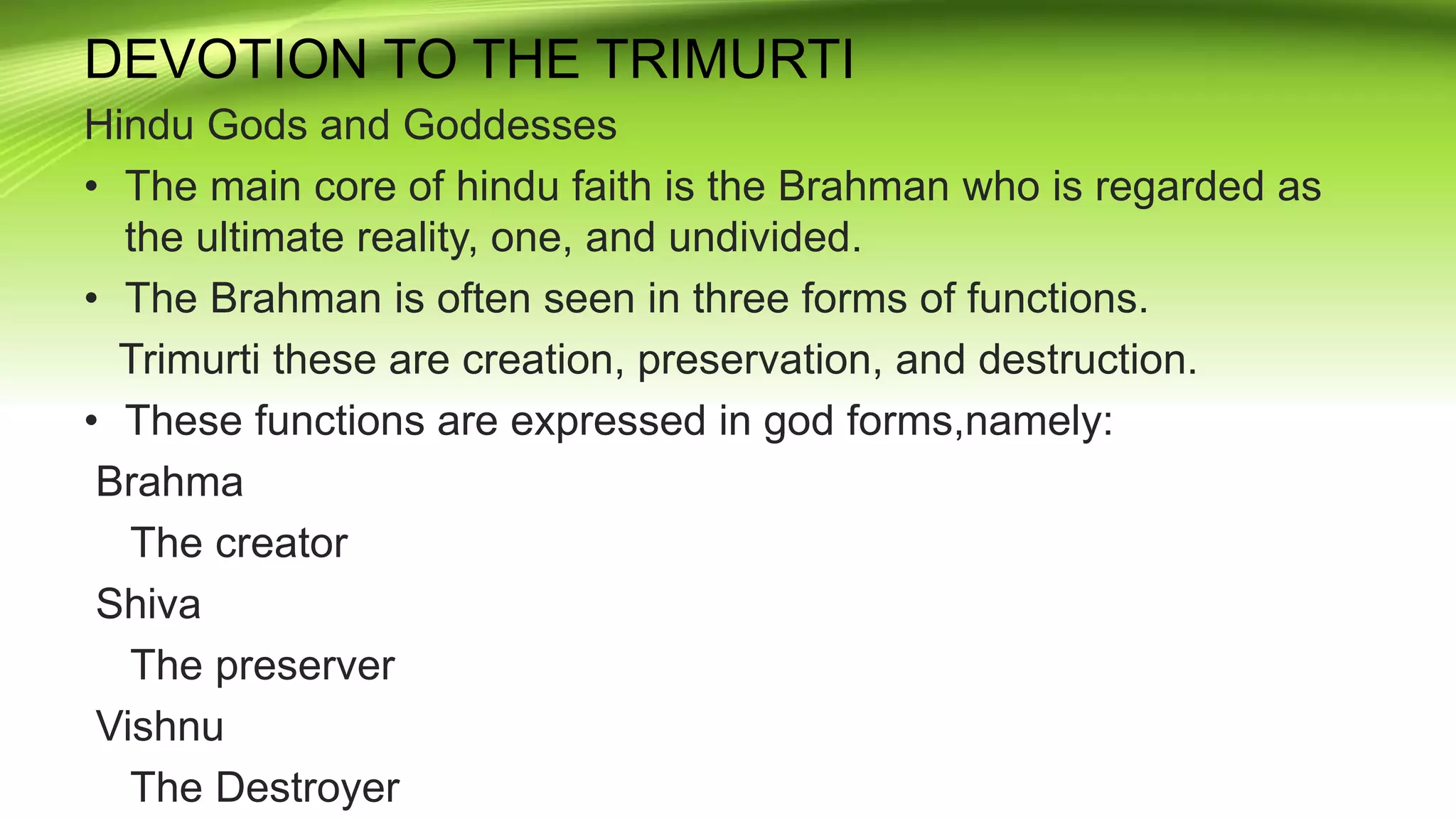 DEVOTION TO THE TRIMURTI

Hindu Gods and Goddesses

• The main core of hindu faith is the Brahman who is regarded as the ultimate reality, one, and undivided.

• The Brahman is often seen in three forms of functions.

Trimurti these are creation, preservation, and destruction.

• These functions are expressed in god forms,namely:

Brahma

The creator

Shiva

The preserver

Vishnu

The Destroyer